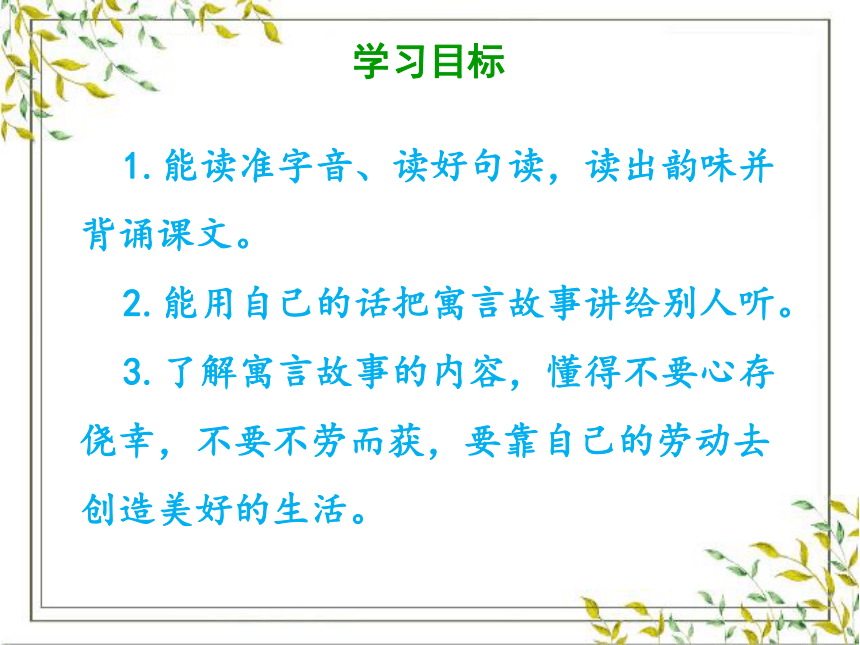 学习目标

1. 能读准字音、读好句读，读出韵味并背诵课文。

2. 能用自己的话把寓言故事讲给别人听。

3. 了解寓言故事的内容，懂得不要心存侥幸，不要不劳而获，要靠自己的劳动去创造美好的生活。